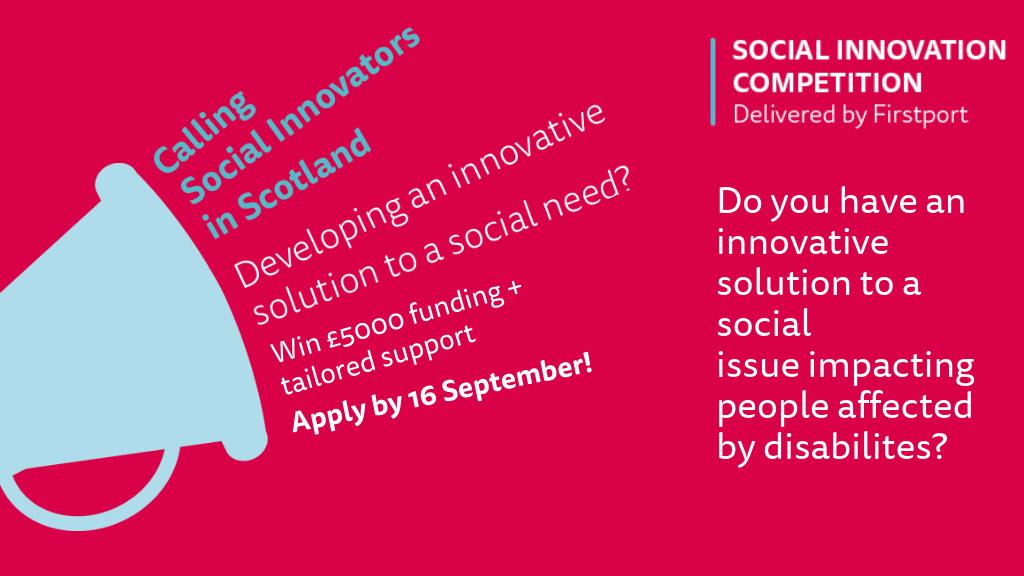 Calling Social Innovators in Scotland

Developing an innovative solution to a social need?

Win £5000 funding + tailored support

Apply by 16 September!

SOCIAL INNOVATION COMPETITION
Delivered by Firstport

Do you have an innovative solution to a social issue impacting people affected by disabilites?